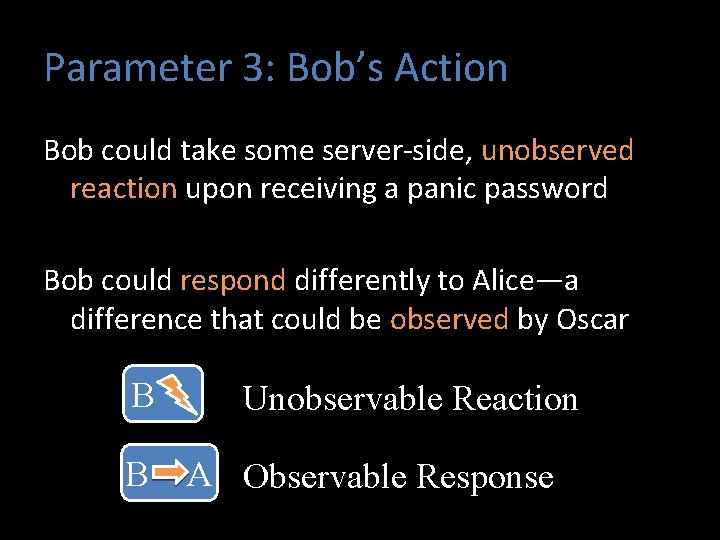 Parameter 3: Bob's Action

Bob could take some server-side, unobserved reaction upon receiving a panic password

Bob could respond differently to Alice—a difference that could be observed by Oscar

B

Unobservable Reaction

B A

Observable Response